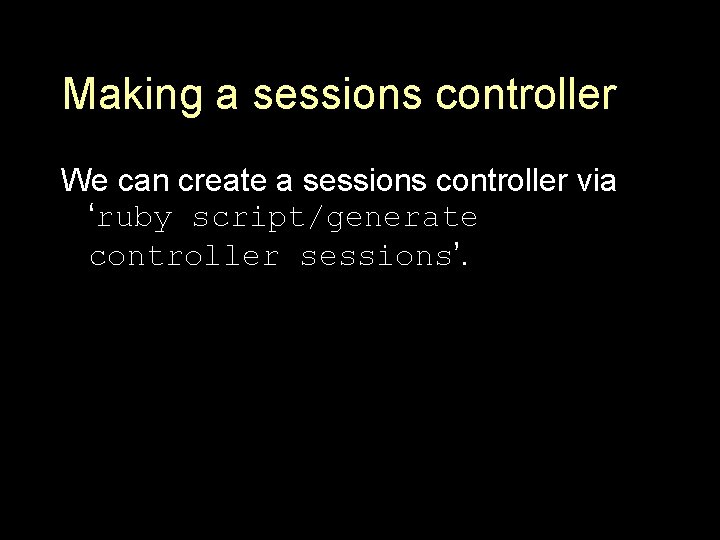 Making a sessions controller

We can create a sessions controller via ‘ruby script/generate controller sessions’.